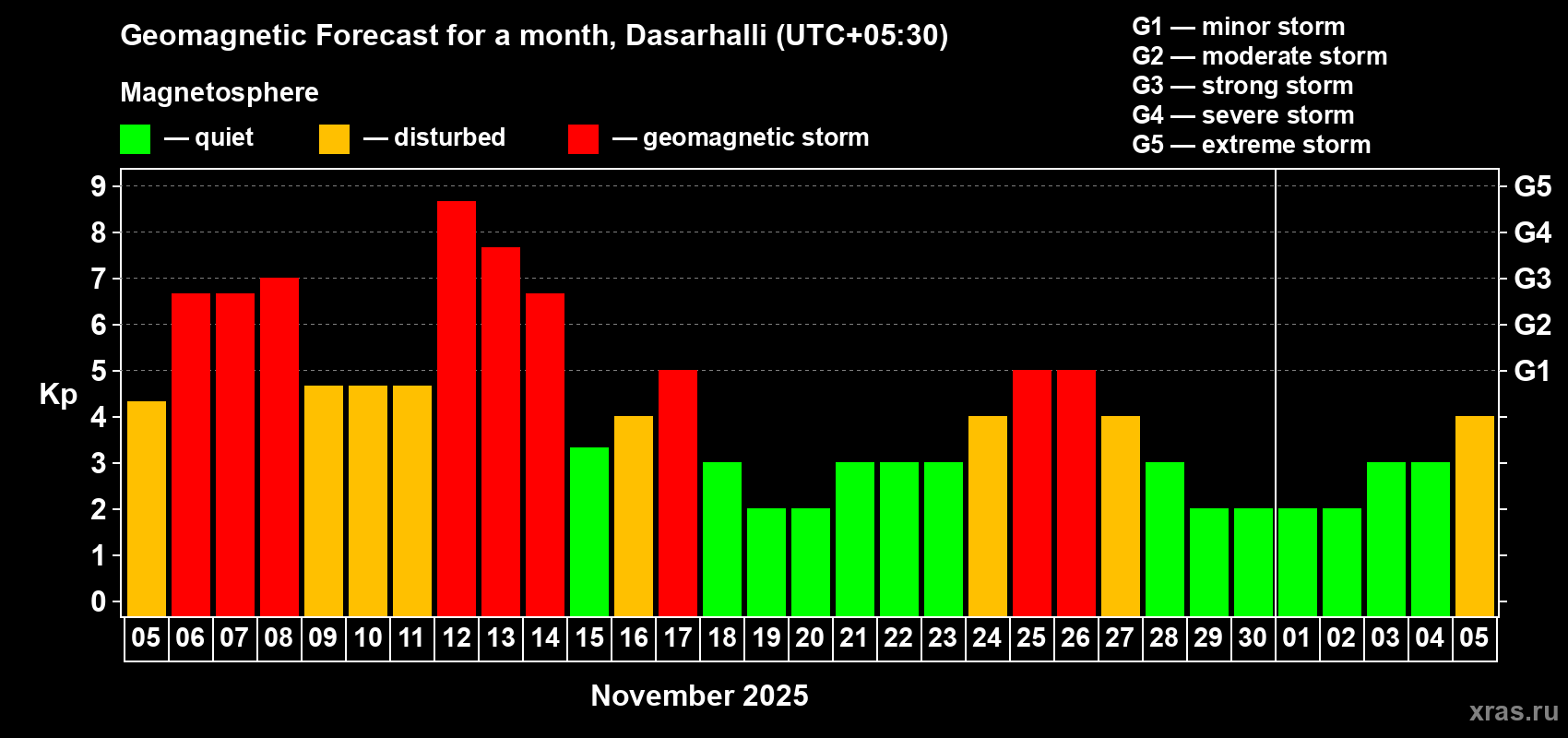 Geomagnetic Forecast for a month, Dasarhalli (UTC+05:30)

Magnetosphere

— quiet — disturbed — geomagnetic storm

G1 — minor storm
G2 — moderate storm
G3 — strong storm
G4 — severe storm
G5 — extreme storm

Kp

9
8
7
6
5
4
3
2
1
0

G5
G4
G3
G2
G1

05 06 07 08 09 10 11 12 13 14 15 16 17 18 19 20 21 22 23 24 25 26 27 28 29 30 01 02 03 04 05

November 2025

xras.ru